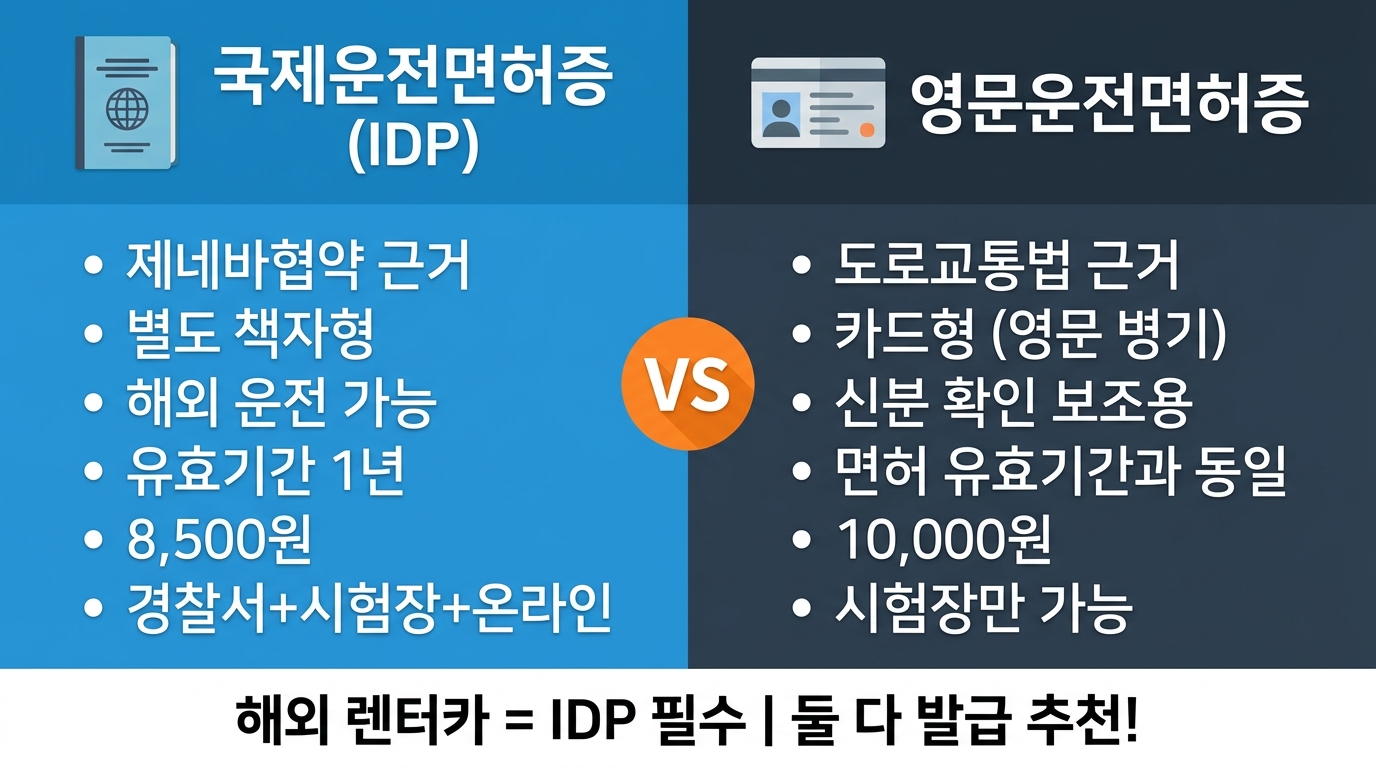 국제운전면허증
(IDP)

• 제네바협약 근거
• 별도 책자형
• 해외 운전 가능
• 유효기간 1년
• 8,500원
• 경찰서+시험장+온라인

VS

영문운전면허증

• 도로교통법 근거
• 카드형 (영문 병기)
• 신분 확인 보조용
• 면허 유효기간과 동일
• 10,000원
• 시험장만 가능

해외 렌터카 = IDP 필수 | 둘 다 발급 추천!